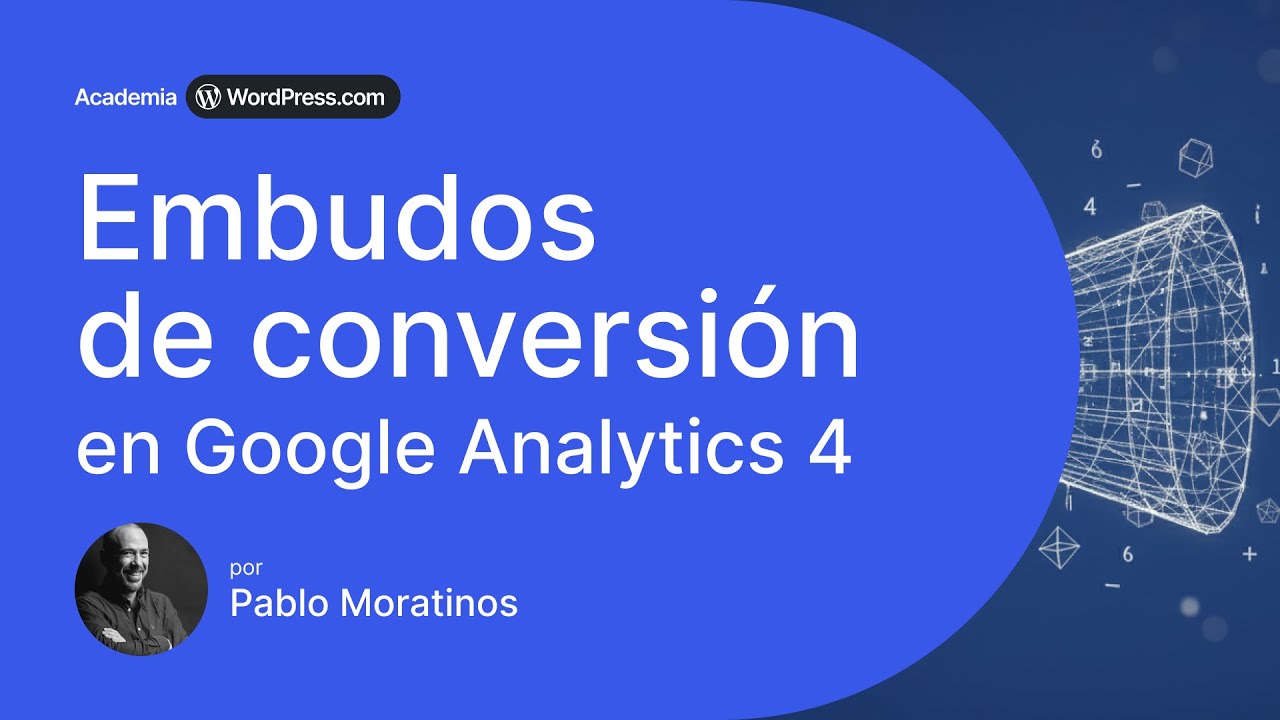 Academia WordPress.com

Embudos de conversión en Google Analytics 4

por
Pablo Moratinos